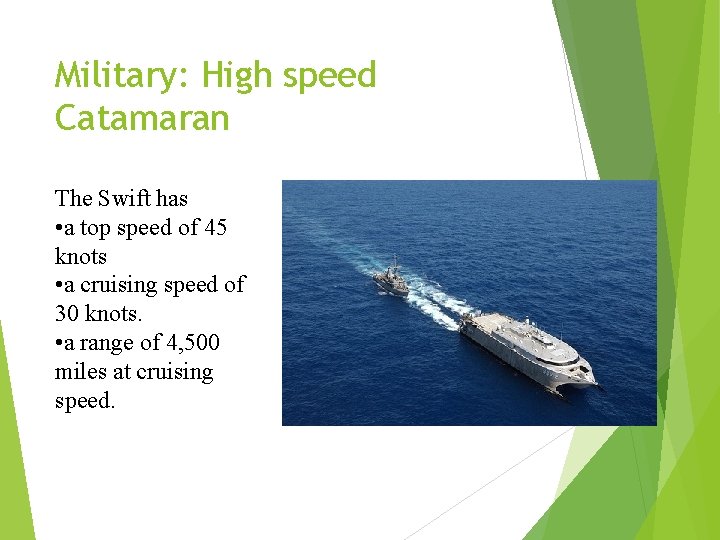 Military: High speed Catamaran

The Swift has
•a top speed of 45 knots
•a cruising speed of 30 knots.
•a range of 4,500 miles at cruising speed.